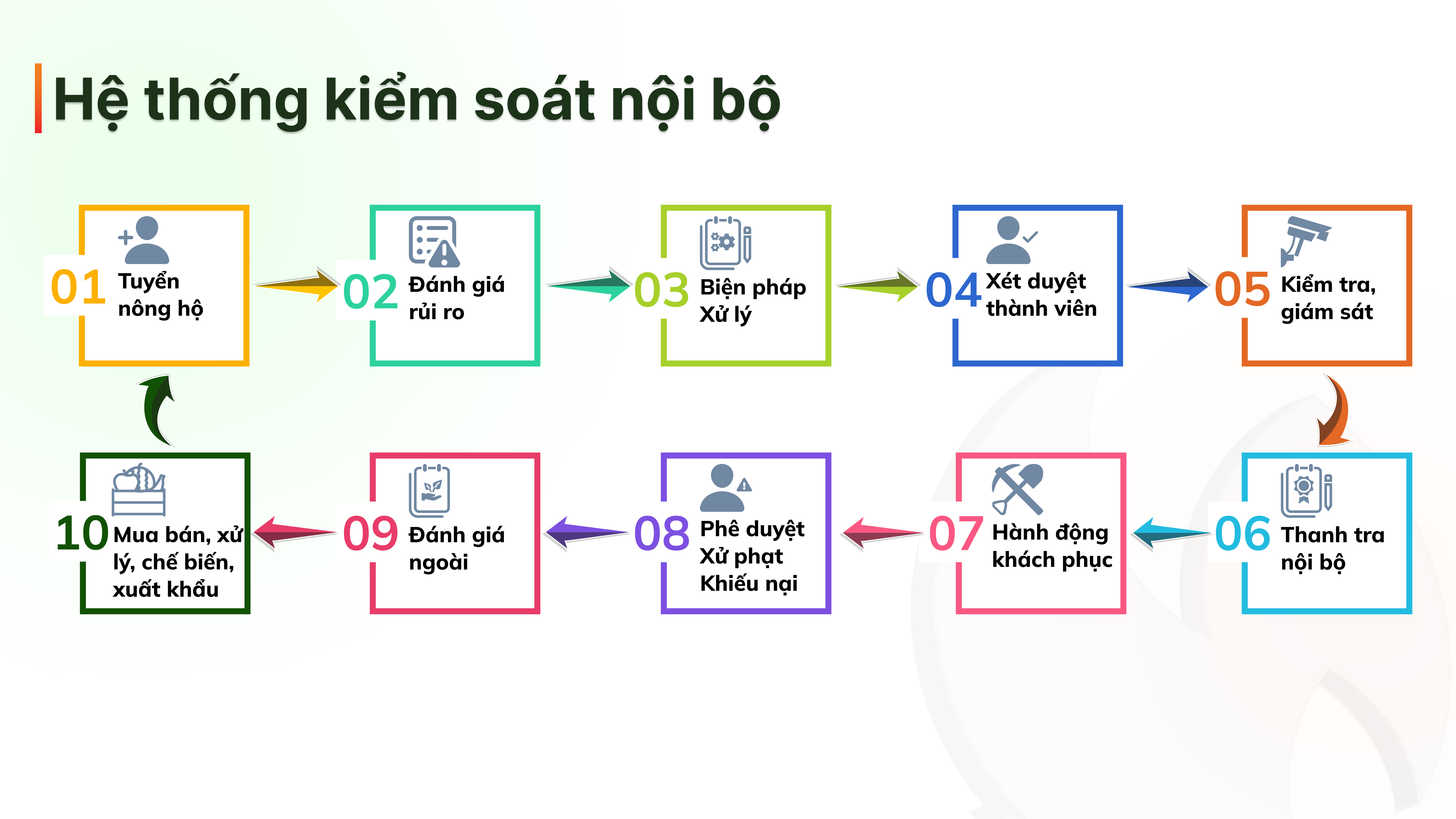 Hệ thống kiểm soát nội bộ

01 Tuyển nông hộ

02 Đánh giá rủi ro

03 Biện pháp Xử lý

04 Xét duyệt thành viên

05 Kiểm tra, giám sát

06 Thanh tra nội bộ

07 Hành động khách phục

08 Phê duyệt Xử phạt Khiếu nại

09 Đánh giá ngoài

10 Mua bán, xử lý, chế biến, xuất khẩu